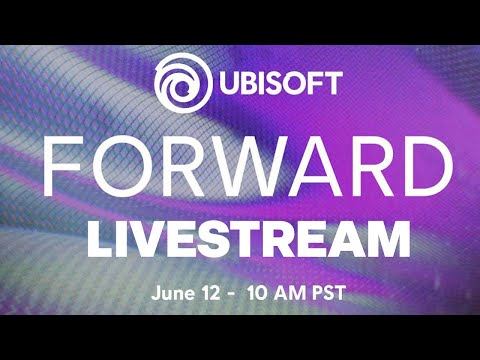 UBISOFT
FORWARD
LIVESTREAM
June 12 - 10 AM PST